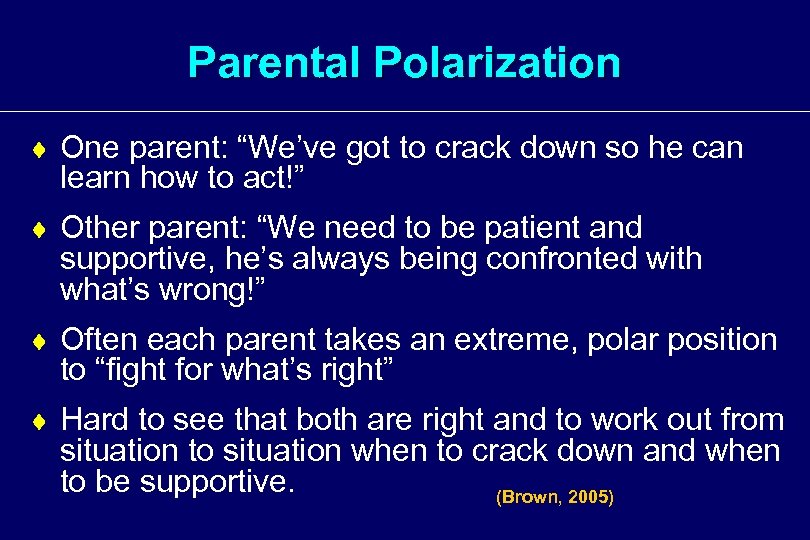 Parental Polarization

♦ One parent: “We’ve got to crack down so he can learn how to act!”

♦ Other parent: “We need to be patient and supportive, he’s always being confronted with what’s wrong!”

♦ Often each parent takes an extreme, polar position to “fight for what’s right”

♦ Hard to see that both are right and to work out from situation to situation when to crack down and when to be supportive.

(Brown, 2005)